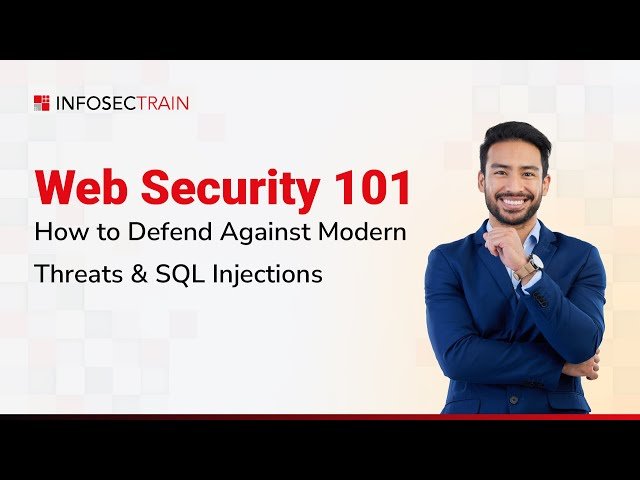 INFOSECTRAIN

Web Security 101
How to Defend Against Modern Threats & SQL Injections